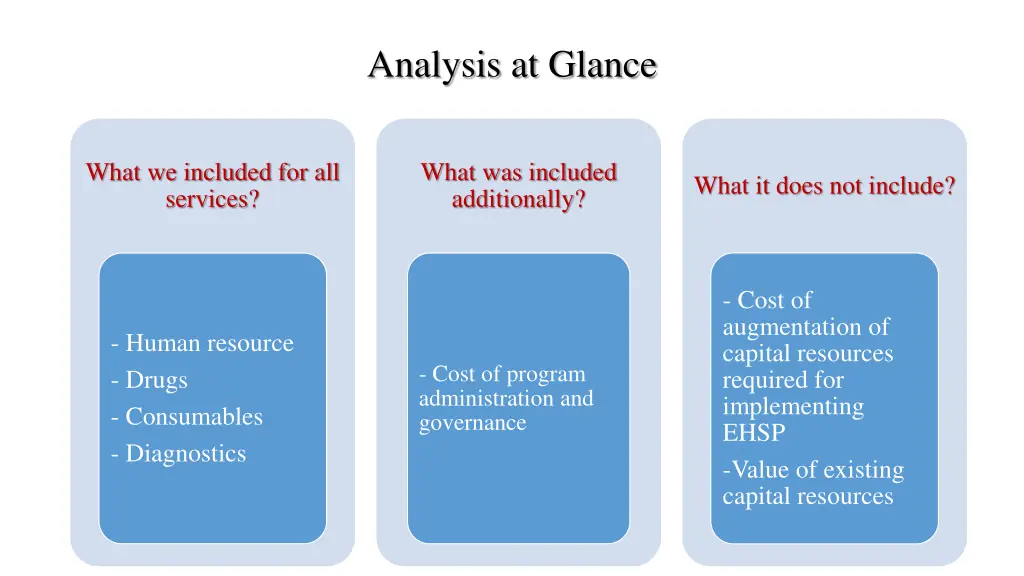 Analysis at Glance

What we included for all services?

- Human resource
- Drugs
- Consumables
- Diagnostics

What was included additionally?

- Cost of program administration and governance

What it does not include?

- Cost of augmentation of capital resources required for implementing EHSP

-Value of existing capital resources